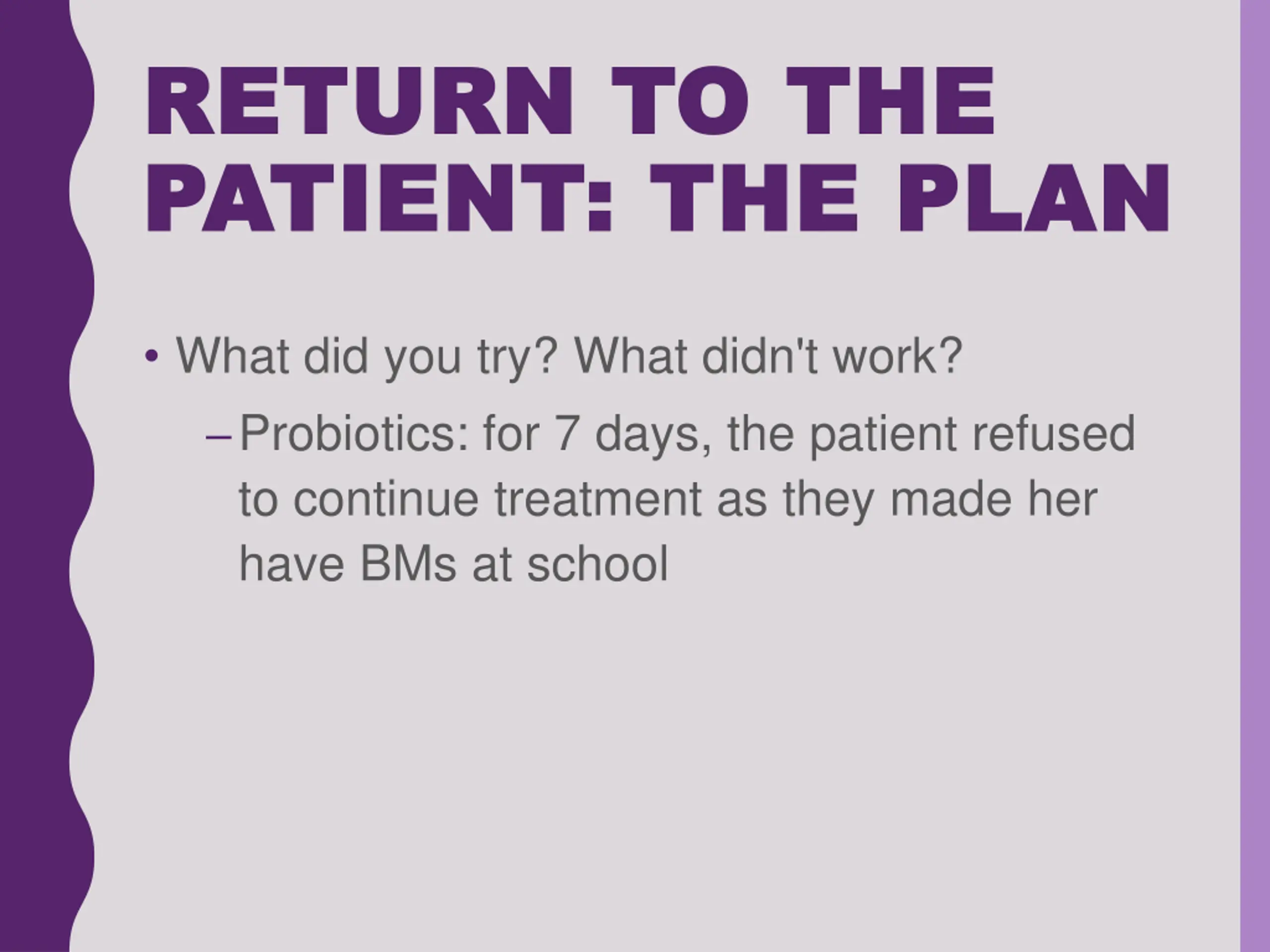 RETURN TO THE PATIENT: THE PLAN

• What did you try? What didn't work?

– Probiotics: for 7 days, the patient refused to continue treatment as they made her have BMs at school